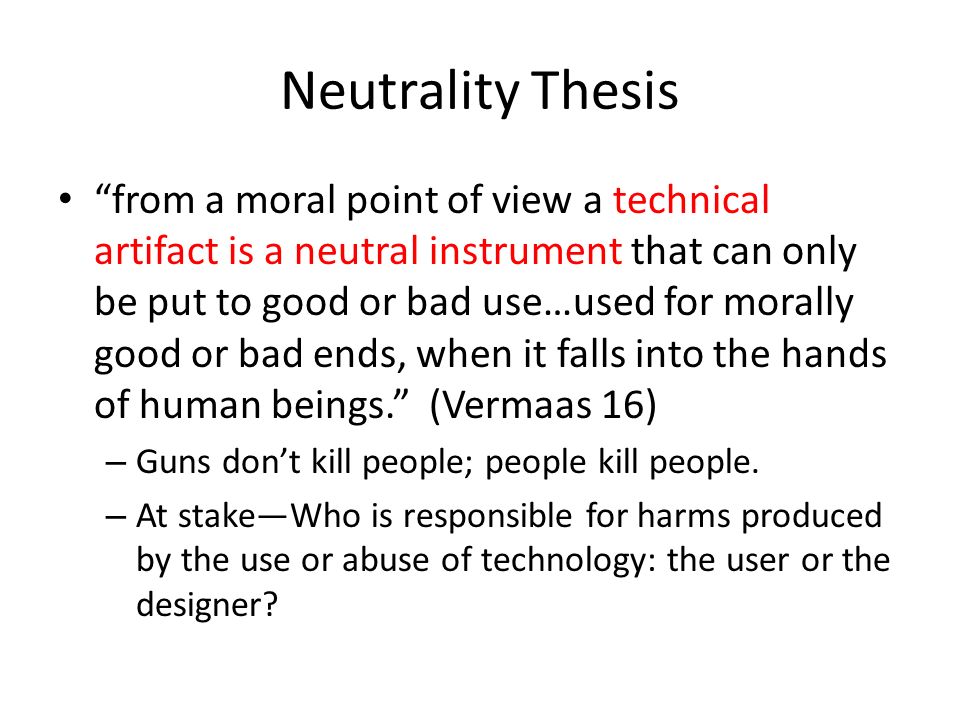 Neutrality Thesis

• “from a moral point of view a technical artifact is a neutral instrument that can only be put to good or bad use…used for morally good or bad ends, when it falls into the hands of human beings.” (Vermaas 16)

– Guns don’t kill people; people kill people.

– At stake—Who is responsible for harms produced by the use or abuse of technology: the user or the designer?